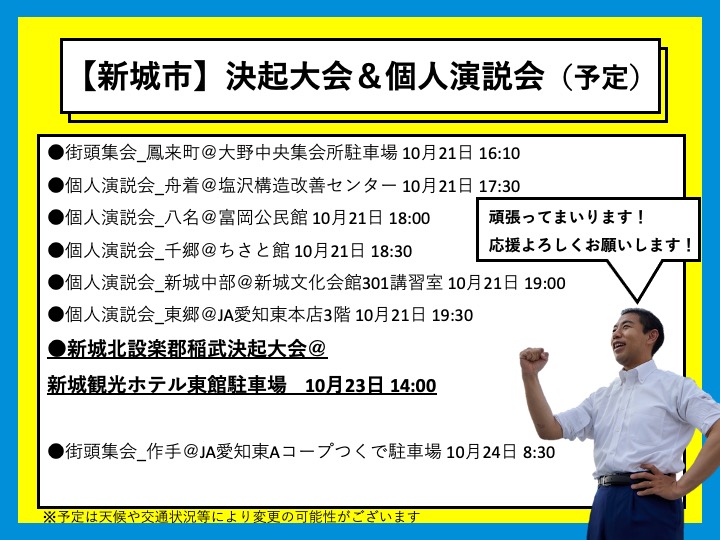 【新城市】決起大会＆個人演説会（予定）

●街頭集会_鳳来町＠大野中央集会所駐車場 10月21日 16:10

●個人演説会_舟着＠塩沢構造改善センター 10月21日 17:30

●個人演説会_八名＠富岡公民館 10月21日 18:00

●個人演説会_千郷＠ちさと館 10月21日 18:30

●個人演説会_新城中部＠新城文化会館301講習室 10月21日 19:00

●個人演説会_東郷＠JA愛知東本店3階 10月21日 19:30

●新城北設楽郡稲武決起大会＠

新城観光ホテル東館駐車場　10月23日 14:00

●街頭集会_作手＠JA愛知東Aコープつくで駐車場 10月24日 8:30

頑張ってまいります！
応援よろしくお願いします！

※予定は天候や交通状況等により変更の可能性がございます